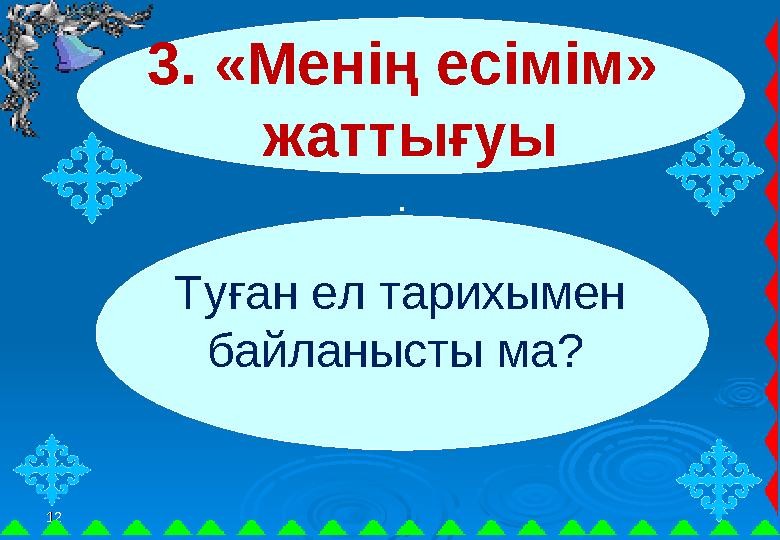 3. «Менің есімім» жаттығуы

.

Туған ел тарихымен байланысты ма?

12